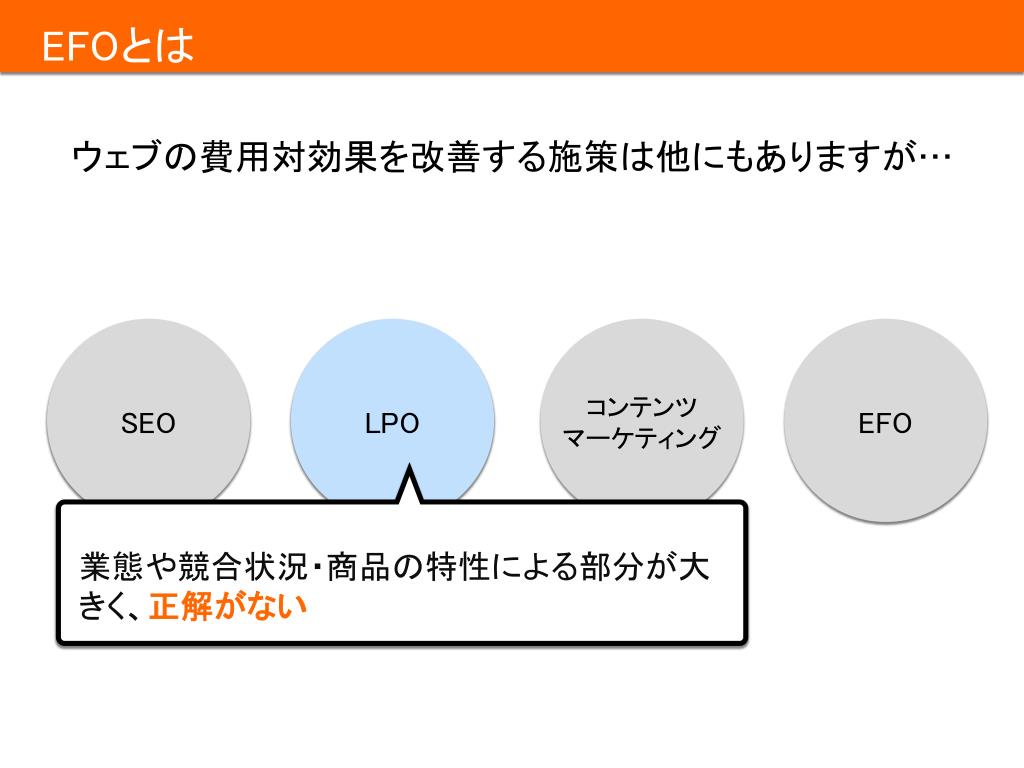 EFOとは

ウェブの費用対効果を改善する施策は他にもありますが…

SEO

LPO

コンテンツ
マーケティング

EFO

業態や競合状況・商品の特性による部分が大きく、正解がない